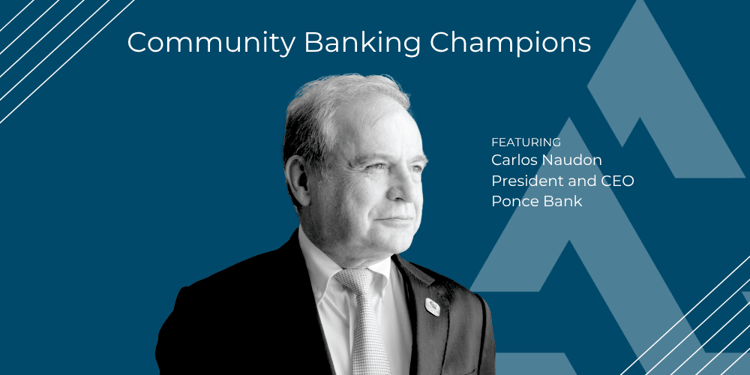 Community Banking Champions

FEATURING
Carlos Naudon
President and CEO
Ponce Bank